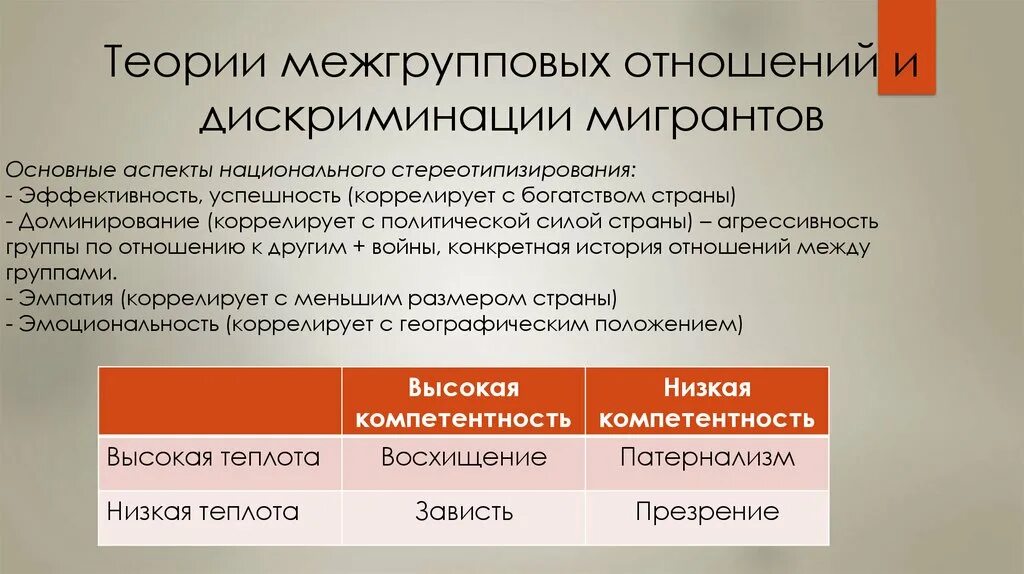 Теории межгрупповых отношений и дискриминации мигрантов

Основные аспекты национального стереотипизирования:
- Эффективность, успешность (коррелирует с богатством страны)
- Доминирование (коррелирует с политической силой страны) – агрессивность группы по отношению к другим + войны, конкретная история отношений между группами.
- Эмпатия (коррелирует с меньшим размером страны)
- Эмоциональность (коррелирует с географическим положением)

| | Высокая компетентность | Низкая компетентность |
|---|---|---|
| Высокая теплота | Восхищение | Патернализм |
| Низкая теплота | Зависть | Презрение |